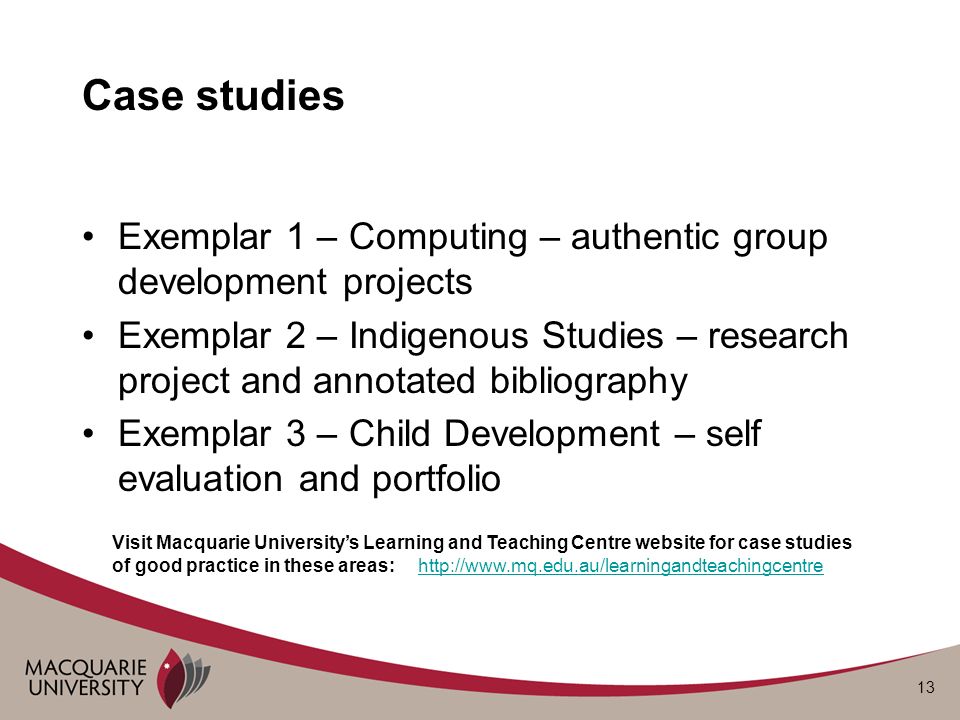 Case studies

• Exemplar 1 – Computing – authentic group development projects
• Exemplar 2 – Indigenous Studies – research project and annotated bibliography
• Exemplar 3 – Child Development – self evaluation and portfolio

Visit Macquarie University's Learning and Teaching Centre website for case studies of good practice in these areas: http://www.mq.edu.au/learningandteachingcentre

MACQUARIE UNIVERSITY

13